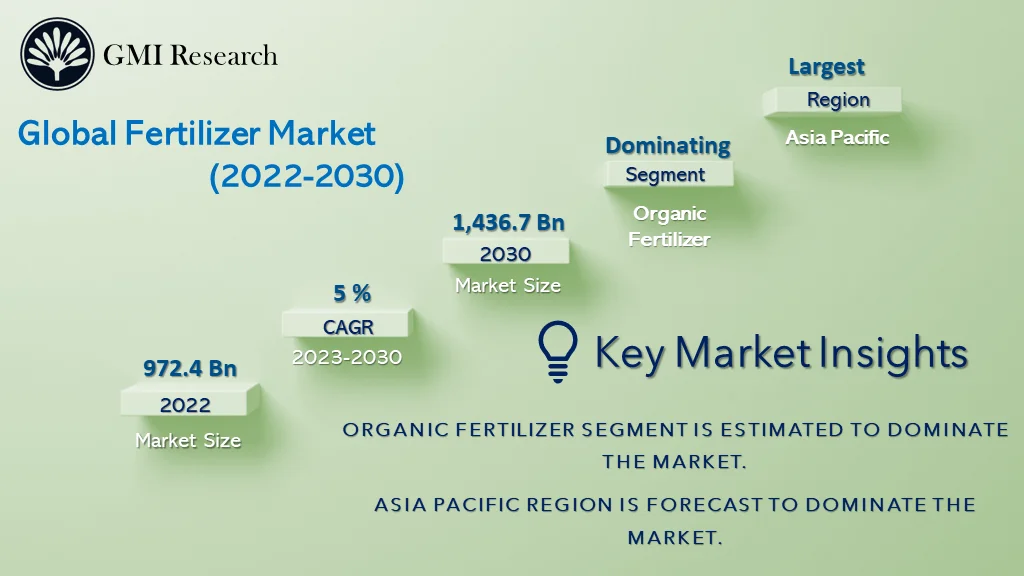 GMI Research

Global Fertilizer Market
(2022-2030)

972.4 Bn
2022
Market Size

5 %
CAGR
2023-2030

1,436.7 Bn
2030
Market Size

Dominating
Segment
Organic Fertilizer

Largest
Region
Asia Pacific

Key Market Insights

ORGANIC FERTILIZER SEGMENT IS ESTIMATED TO DOMINATE THE MARKET.

ASIA PACIFIC REGION IS FORECAST TO DOMINATE THE MARKET.